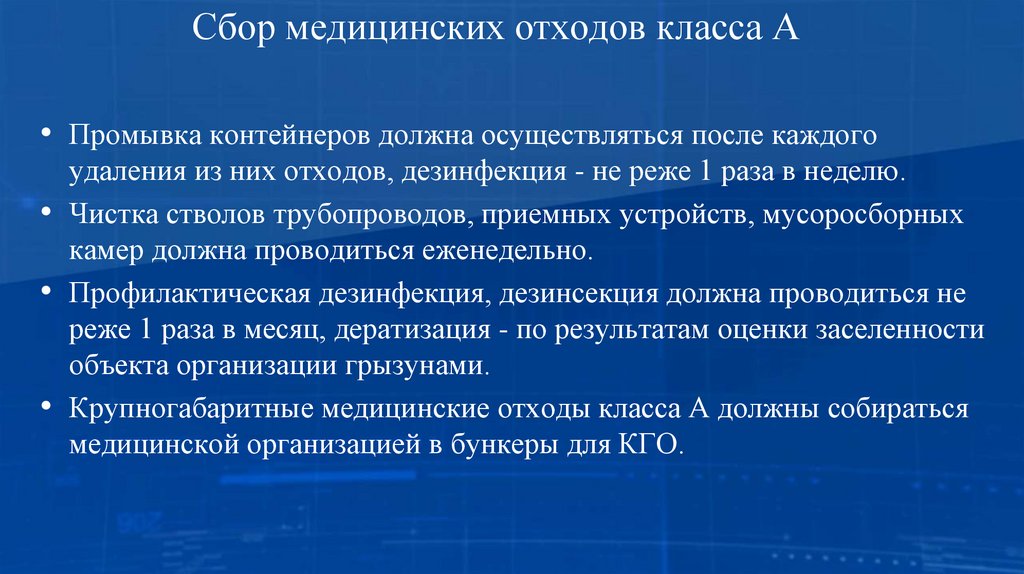 Сбор медицинских отходов класса А

• Промывка контейнеров должна осуществляться после каждого удаления из них отходов, дезинфекция - не реже 1 раза в неделю.

• Чистка стволов трубопроводов, приемных устройств, мусоросборных камер должна проводиться еженедельно.

• Профилактическая дезинфекция, дезинсекция должна проводиться не реже 1 раза в месяц, дератизация - по результатам оценки заселенности объекта организации грызунами.

• Крупногабаритные медицинские отходы класса А должны собираться медицинской организацией в бункеры для КГО.